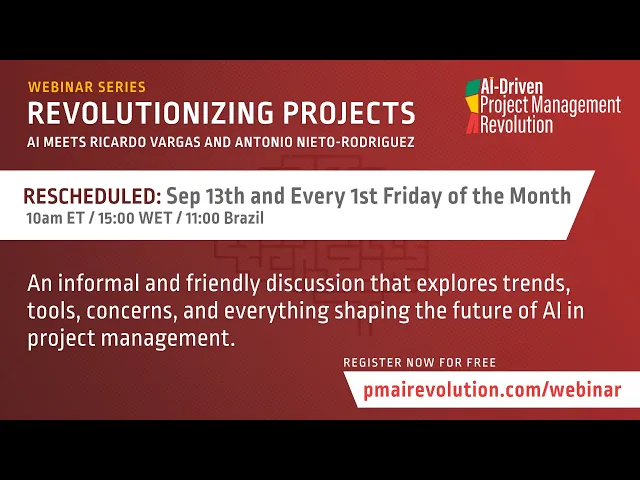 WEBINAR SERIES
REVOLUTIONIZING PROJECTS
AI MEETS RICARDO VARGAS AND ANTONIO NIETO-RODRIGUEZ

AI-Driven
Project Management
Revolution

RESCHEDULED: Sep 13th and Every 1st Friday of the Month
10am ET / 15:00 WET / 11:00 Brazil

An informal and friendly discussion that explores trends, tools, concerns, and everything shaping the future of AI in project management.

REGISTER NOW FOR FREE
pmairevolution.com/webinar